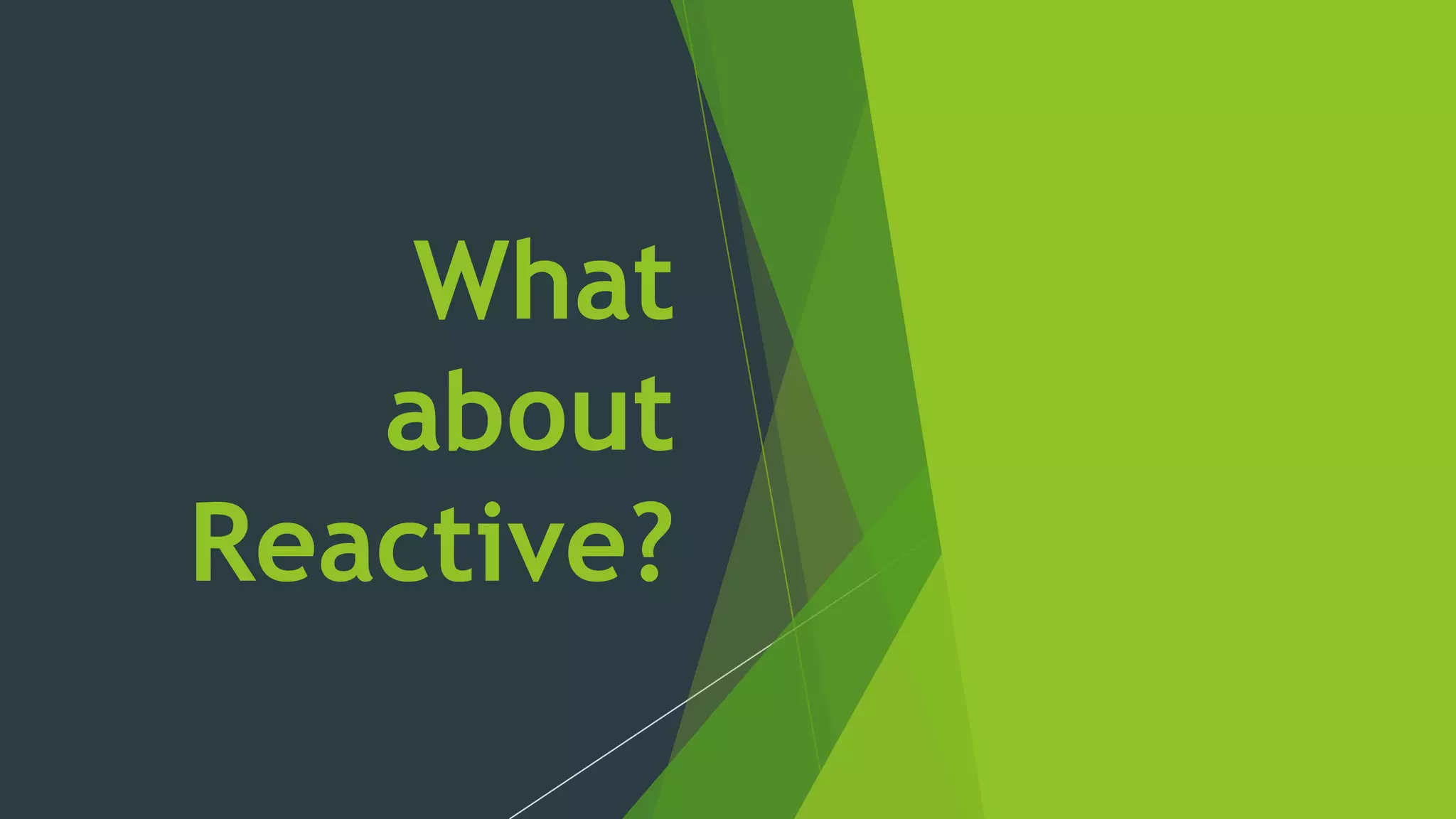 What about Reactive?